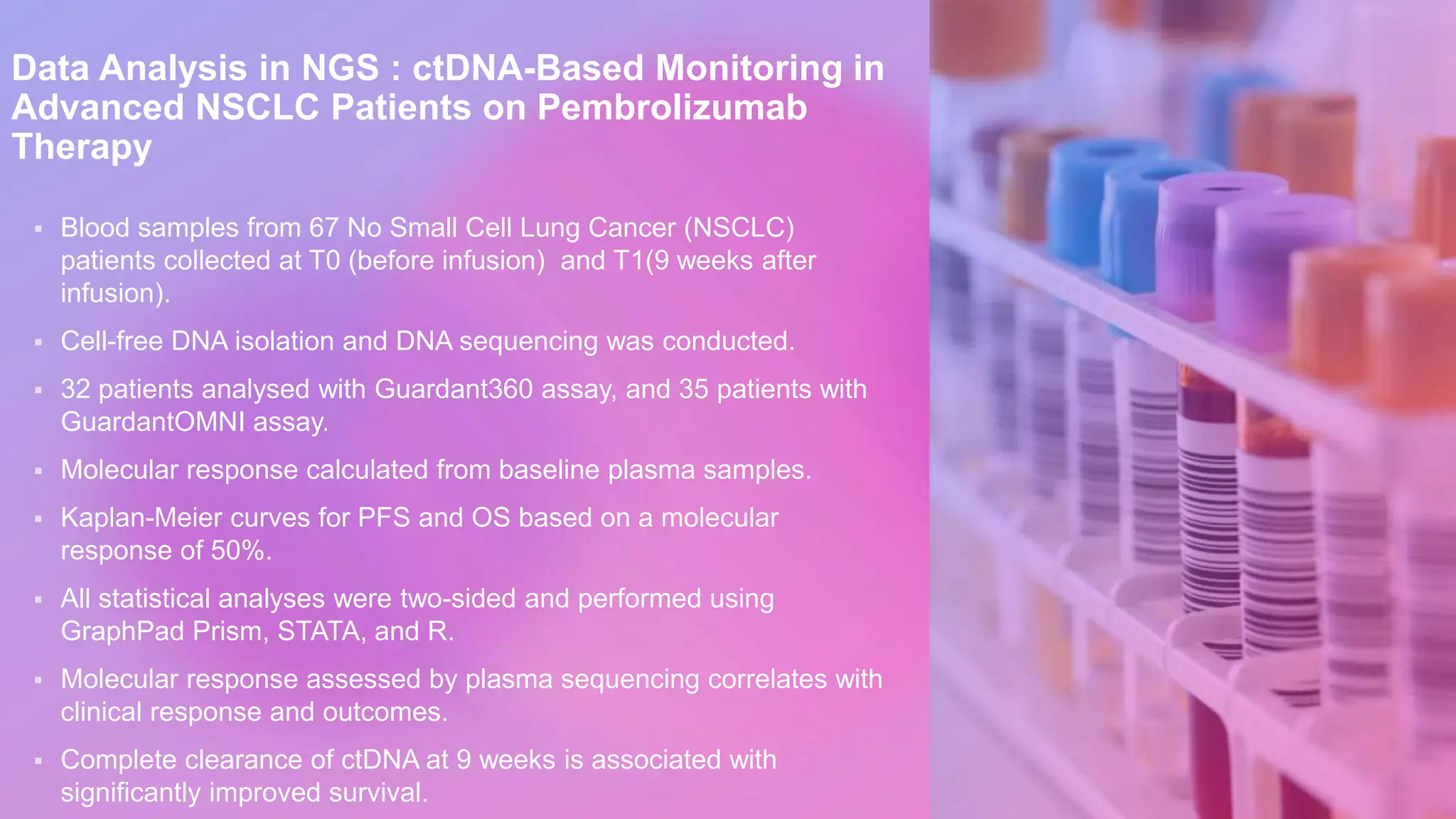 Data Analysis in NGS : ctDNA-Based Monitoring in Advanced NSCLC Patients on Pembrolizumab Therapy

▪ Blood samples from 67 No Small Cell Lung Cancer (NSCLC) patients collected at T0 (before infusion)  and T1(9 weeks after infusion).

▪ Cell-free DNA isolation and DNA sequencing was conducted.

▪ 32 patients analysed with Guardant360 assay, and 35 patients with GuardantOMNI assay.

▪ Molecular response calculated from baseline plasma samples.

▪ Kaplan-Meier curves for PFS and OS based on a molecular response of 50%.

▪ All statistical analyses were two-sided and performed using GraphPad Prism, STATA, and R.

▪ Molecular response assessed by plasma sequencing correlates with clinical response and outcomes.

▪ Complete clearance of ctDNA at 9 weeks is associated with significantly improved survival.